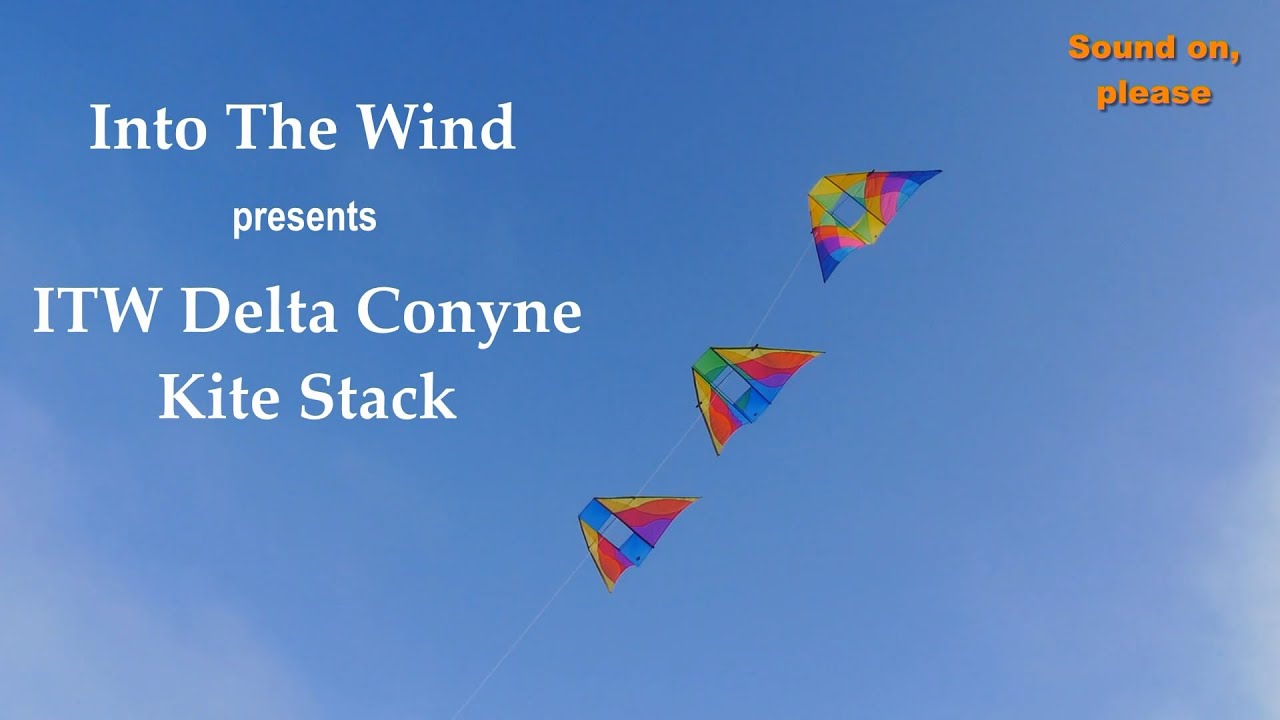 Into The Wind

presents

ITW Delta Conyne Kite Stack

Sound on, please